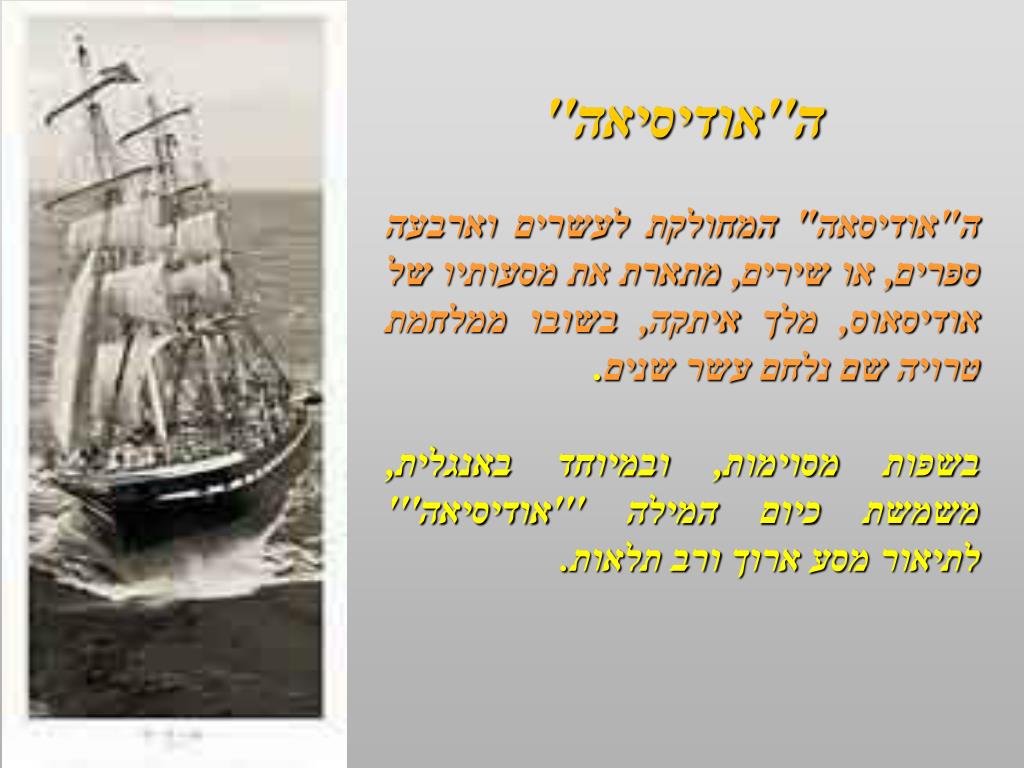 ה"אודיסיאה"

ה"אודיסאה" המחולקת לעשרים וארבעה ספרים, או שירים, מתארת את מסעותיו של אודיסאוס, מלך איתקה, בשובו ממלחמת טרויה שם נלחם עשר שנים.

בשפות מסוימות, ובמיוחד באנגלית, משמשת כיום המילה "אודיסיאה" לתיאור מסע ארוך ורב תלאות.